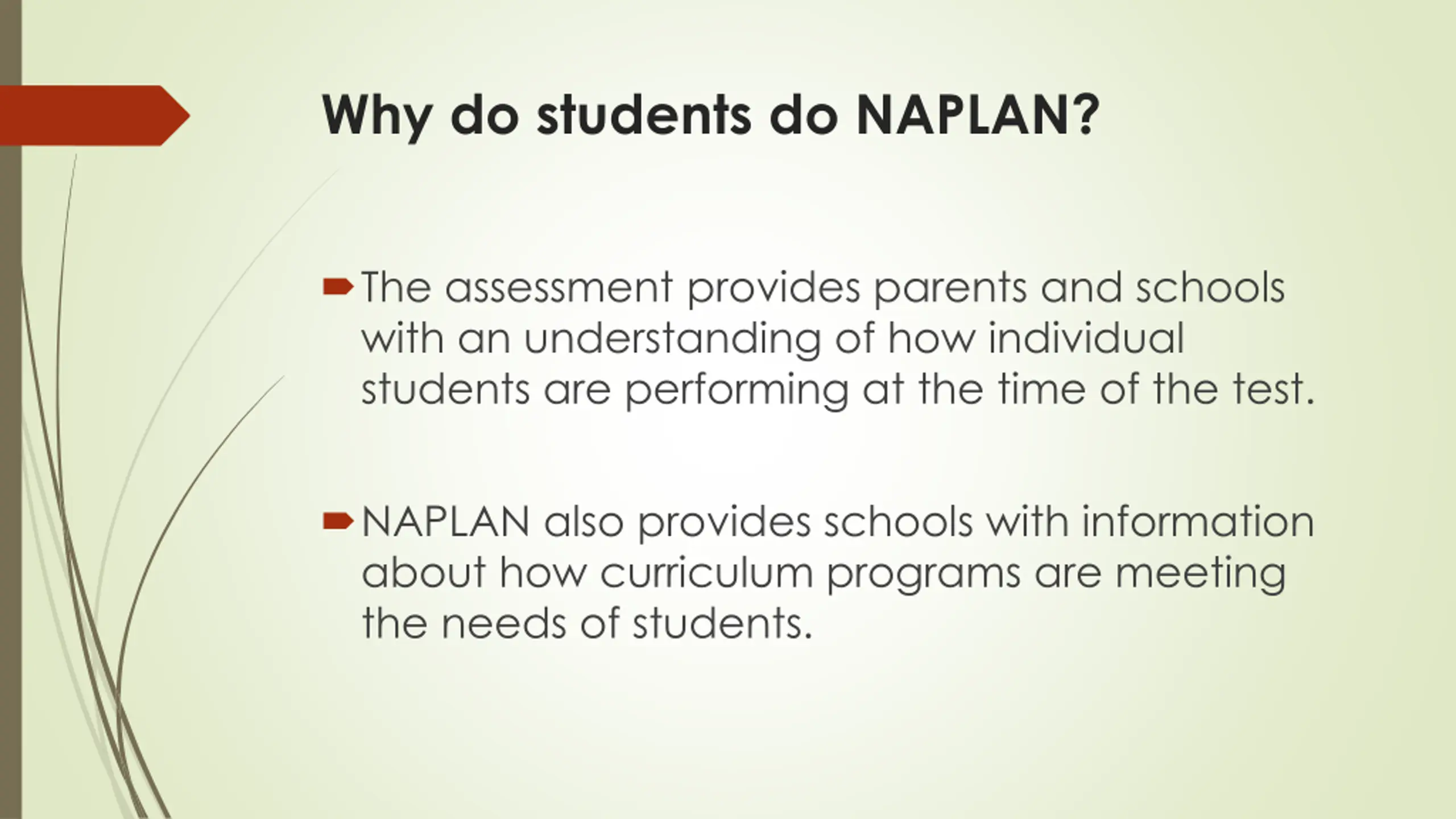 Why do students do NAPLAN?

The assessment provides parents and schools with an understanding of how individual students are performing at the time of the test.

NAPLAN also provides schools with information about how curriculum programs are meeting the needs of students.